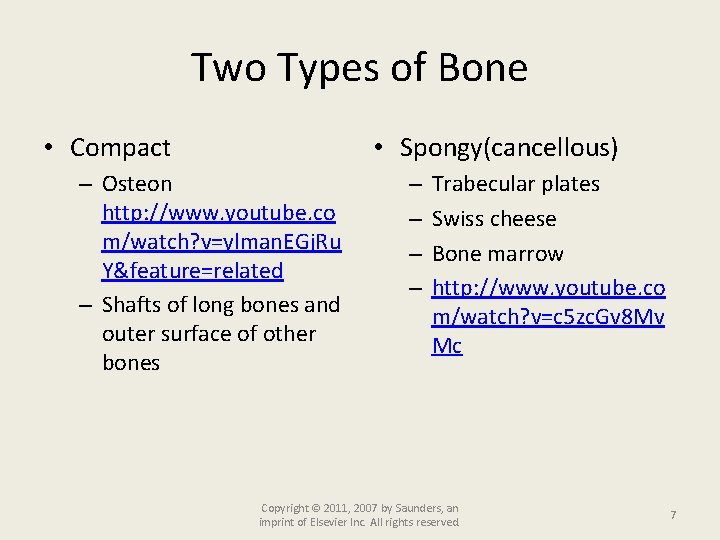 Two Types of Bone

• Compact
– Osteon http://www.youtube.com/watch?v=ylmanEGjRuY&feature=related
– Shafts of long bones and outer surface of other bones

• Spongy(cancellous)
– Trabecular plates
– Swiss cheese
– Bone marrow
– http://www.youtube.com/watch?v=c5zcGv8MvMc

Copyright © 2011, 2007 by Saunders, an imprint of Elsevier Inc. All rights reserved.

7